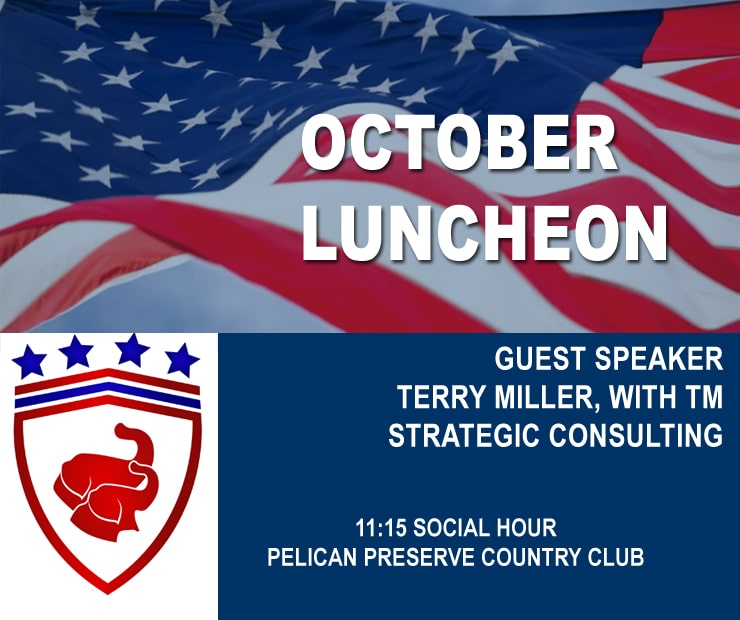 OCTOBER LUNCHEON

GUEST SPEAKER
TERRY MILLER, WITH TM STRATEGIC CONSULTING

11:15 SOCIAL HOUR
PELICAN PRESERVE COUNTRY CLUB